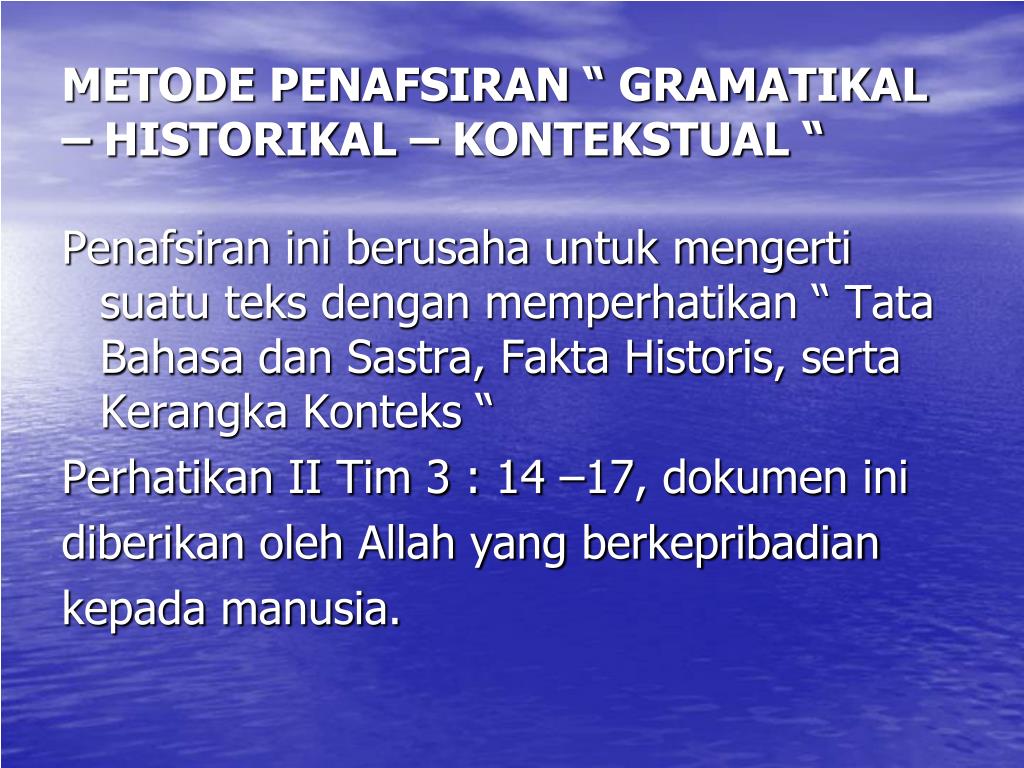 METODE PENAFSIRAN “ GRAMATIKAL – HISTORIKAL – KONTEKSTUAL “

Penafsiran ini berusaha untuk mengerti suatu teks dengan memperhatikan “ Tata Bahasa dan Sastra, Fakta Historis, serta Kerangka Konteks “

Perhatikan II Tim 3 : 14 –17, dokumen ini diberikan oleh Allah yang berkepribadian kepada manusia.